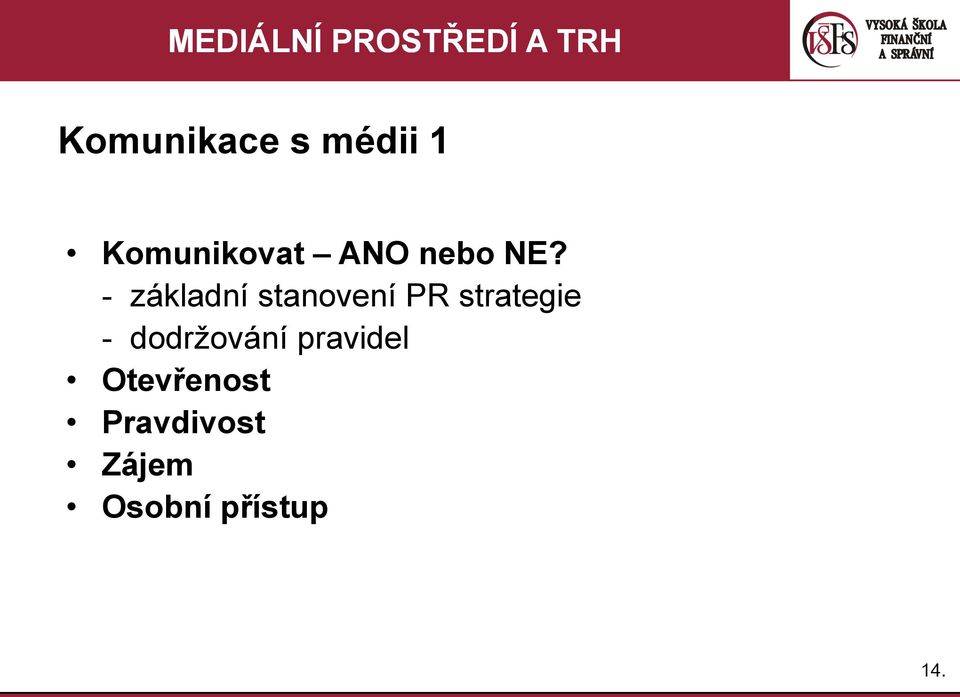 MEDIÁLNÍ PROSTŘEDÍ A TRH

VŠFS VYSOKÁ ŠKOLA FINANČNÍ A SPRÁVNÍ

Komunikace s médii 1

• Komunikovat – ANO nebo NE?
- základní stanovení PR strategie
- dodržování pravidel
• Otevřenost
• Pravdivost
• Zájem
• Osobní přístup

14.